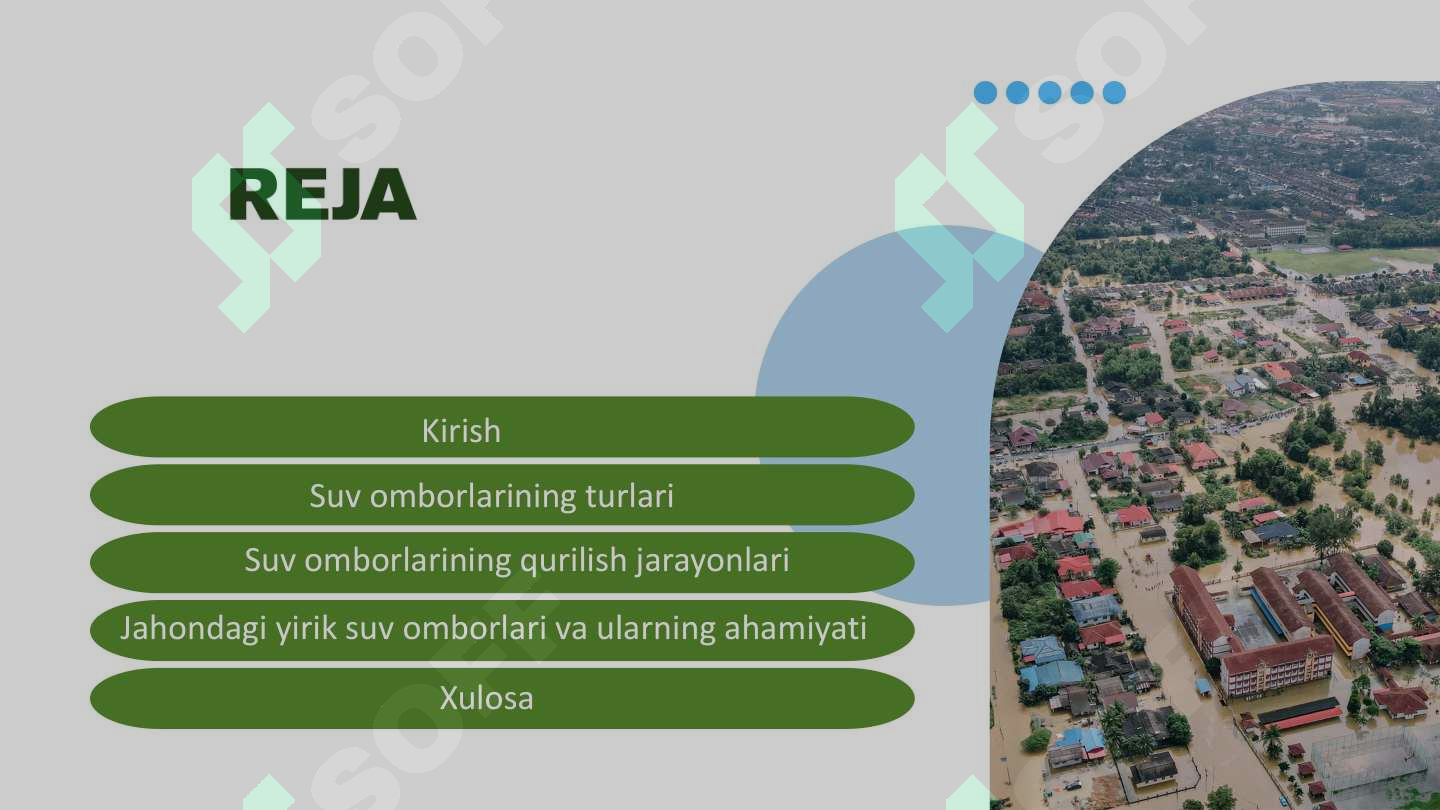 REJA

Kirish

Suv omborlarining turlari

Suv omborlarining qurilish jarayonlari

Jahondagi yirik suv omborlari va ularning ahamiyati

Xulosa